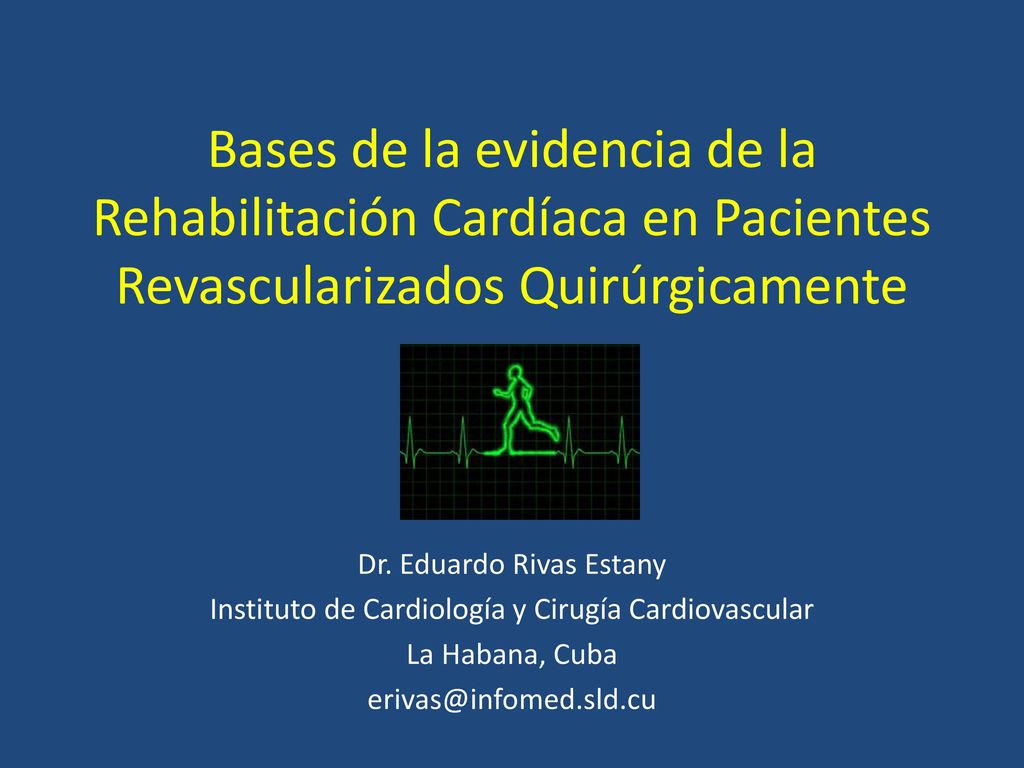 Bases de la evidencia de la Rehabilitación Cardíaca en Pacientes Revascularizados Quirúrgicamente

Dr. Eduardo Rivas Estany
Instituto de Cardiología y Cirugía Cardiovascular
La Habana, Cuba
erivas@infomed.sld.cu